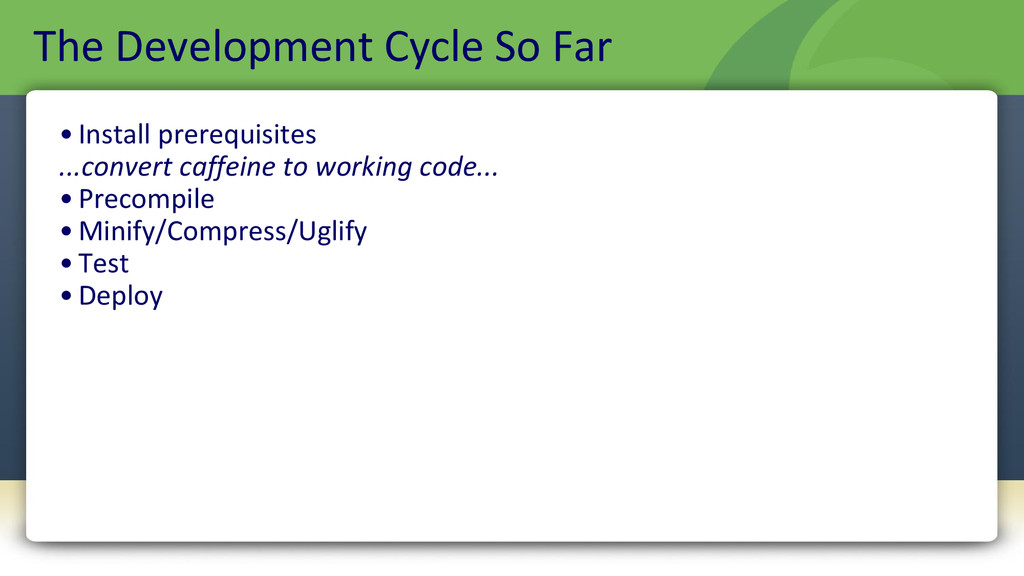 The Development Cycle So Far

• Install prerequisites
...convert caffeine to working code...
• Precompile
• Minify/Compress/Uglify
• Test
• Deploy